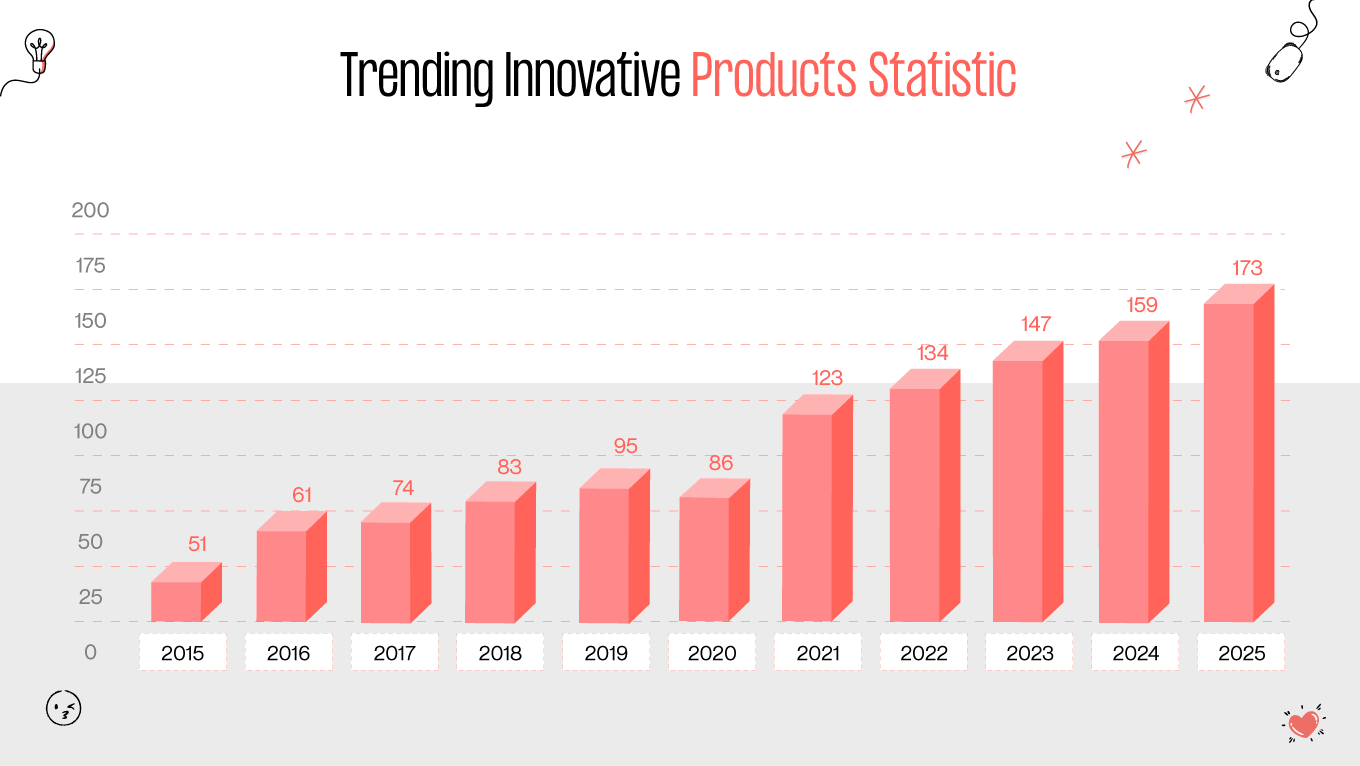 Trending Innovative Products Statistic

200
175
150
125
100
75
50
25
0

51
61
74
83
95
86
123
134
147
159
173

2015
2016
2017
2018
2019
2020
2021
2022
2023
2024
2025